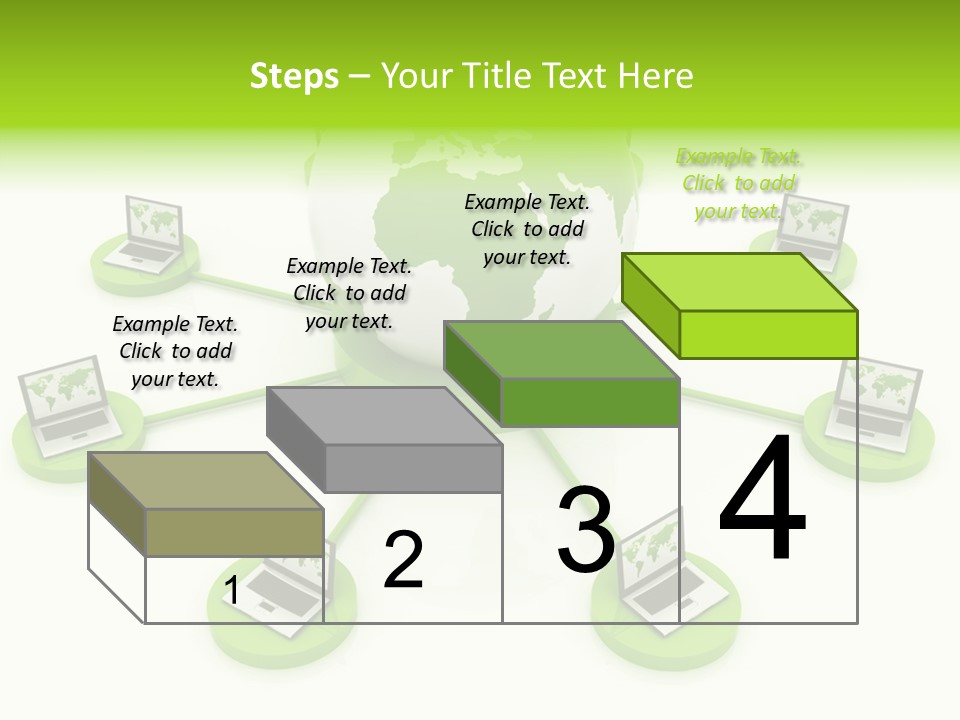 Steps – Your Title Text Here

Example Text. Click to add your text.

Example Text. Click to add your text.

Example Text. Click to add your text.

Example Text. Click to add your text.

1

2

3

4